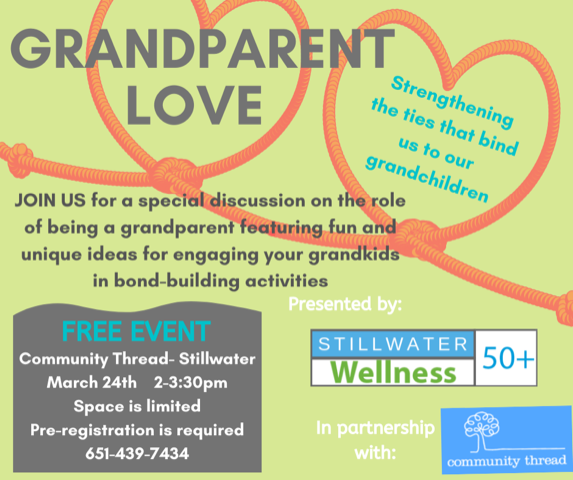 GRANDPARENT LOVE

Strengthening the ties that bind us to our grandchildren

JOIN US for a special discussion on the role of being a grandparent featuring fun and unique ideas for engaging your grandkids in bond-building activities

FREE EVENT
Community Thread- Stillwater
March 24th 2-3:30pm
Space is limited
Pre-registration is required
651-439-7434

Presented by:

STILLWATER Wellness 50+

In partnership with:

community thread